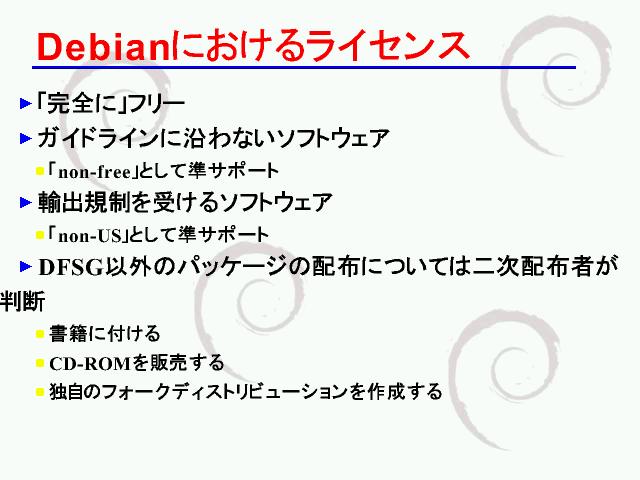 Debianにおけるライセンス

「完全に」フリー

ガイドラインに沿わないソフトウェア

「non-free」として準サポート

輸出規制を受けるソフトウェア

「non-US」として準サポート

DFSG以外のパッケージの配布については二次配布者が判断

書籍に付ける

CD-ROMを販売する

独自のフォークディストリビューションを作成する